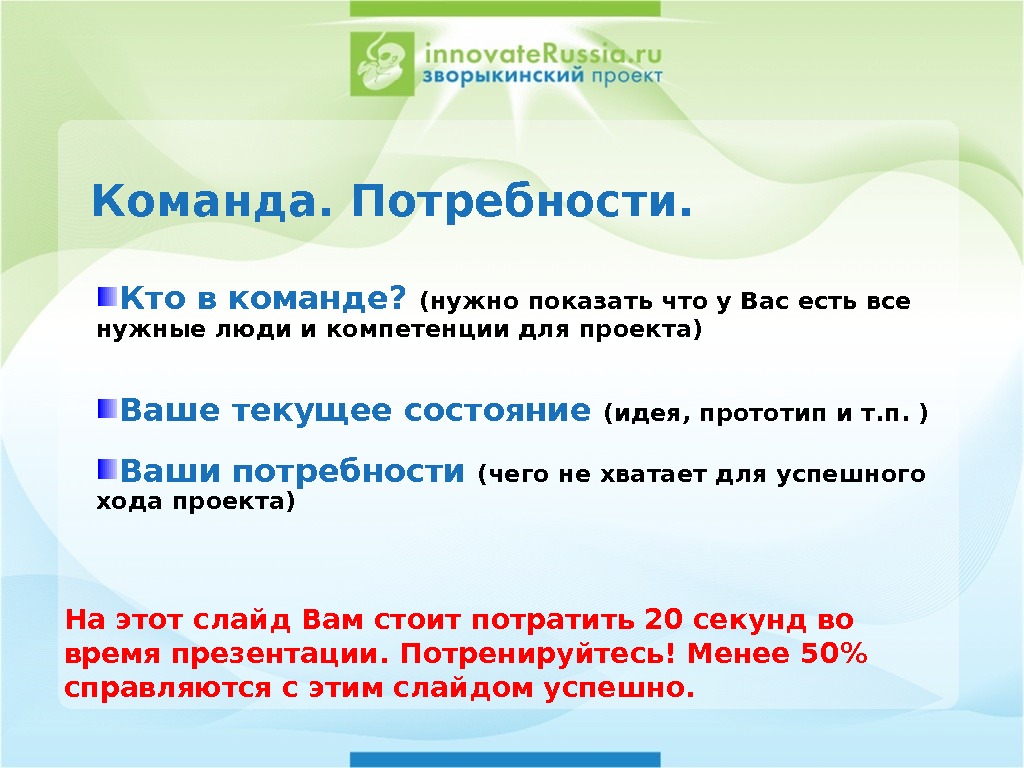 innovateRussia.ru
зворыкинский проект

Команда. Потребности.

Кто в команде? (нужно показать что у Вас есть все нужные люди и компетенции для проекта)

Ваше текущее состояние (идея, прототип и т.п. )

Ваши потребности (чего не хватает для успешного хода проекта)

На этот слайд Вам стоит потратить 20 секунд во время презентации. Потренируйтесь! Менее 50% справляются с этим слайдом успешно.